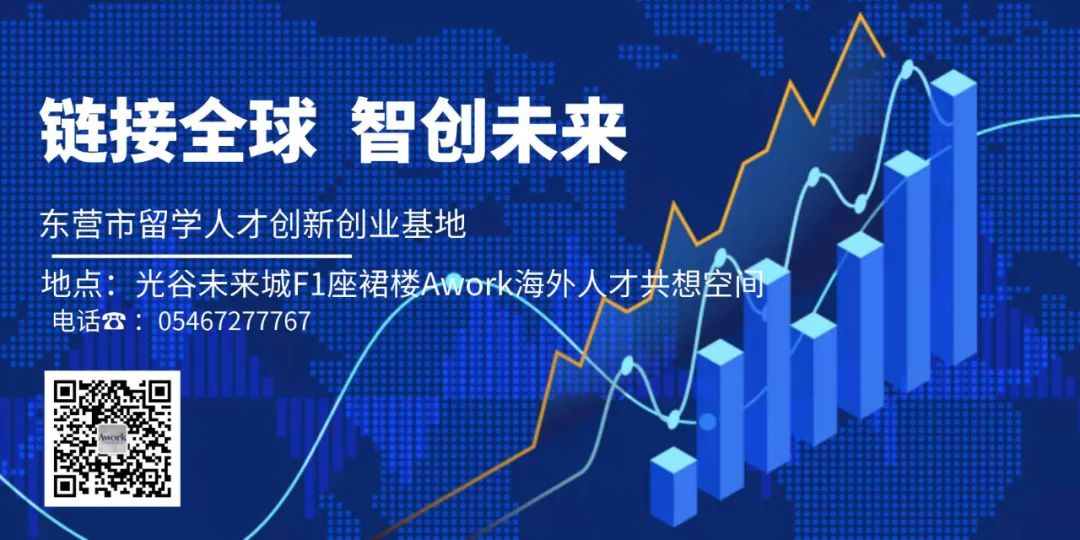 链接全球 智创未来

东营市留学人才创新创业基地

地点：光谷未来城F1座裙楼Awork海外人才共想空间

电话☎：05467277767

Awork